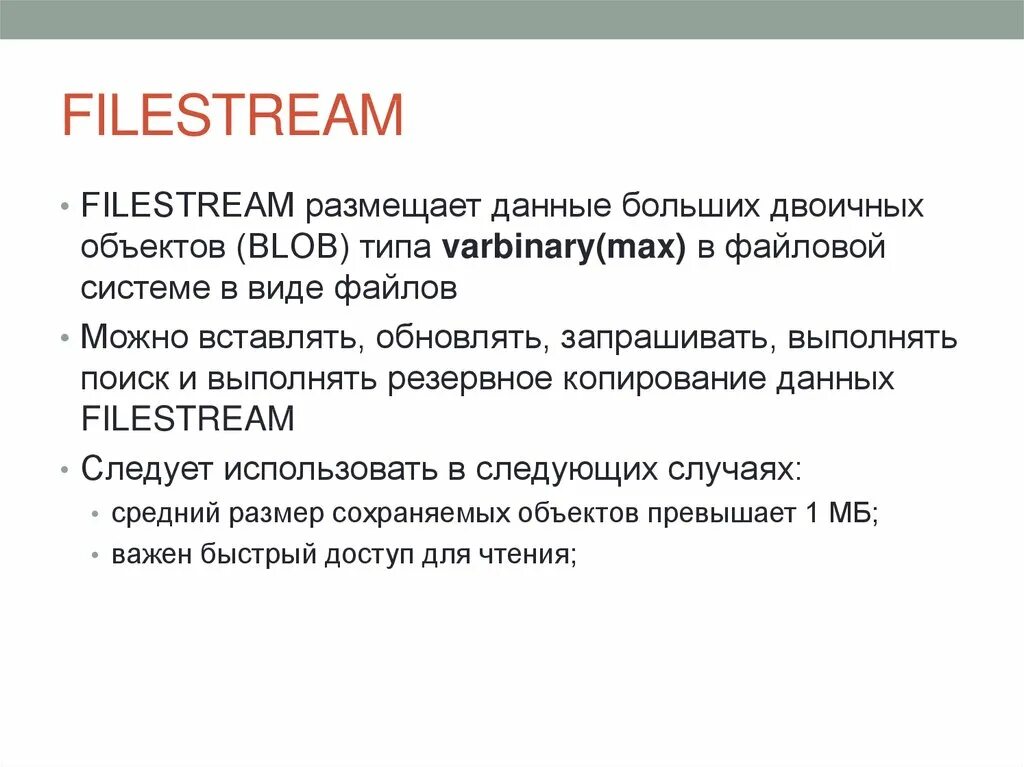 FILESTREAM

• FILESTREAM размещает данные больших двоичных объектов (BLOB) типа varbinary(max) в файловой системе в виде файлов

• Можно вставлять, обновлять, запрашивать, выполнять поиск и выполнять резервное копирование данных FILESTREAM

• Следует использовать в следующих случаях:
  • средний размер сохраняемых объектов превышает 1 МБ;
  • важен быстрый доступ для чтения;